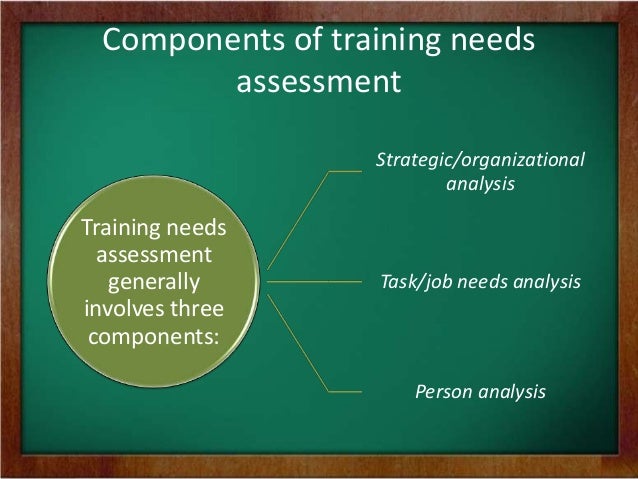 Components of training needs assessment

Training needs assessment generally involves three components:

Strategic/organizational analysis

Task/job needs analysis

Person analysis